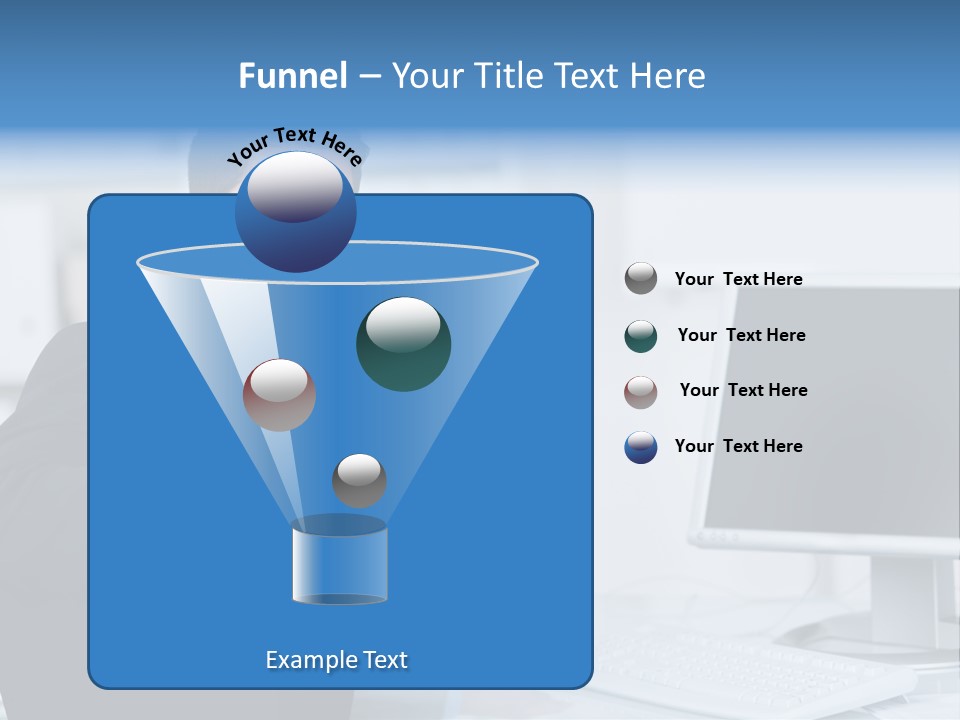 Funnel – Your Title Text Here

Your Text Here

Your Text Here

Your Text Here

Your Text Here

Your Text Here

Example Text